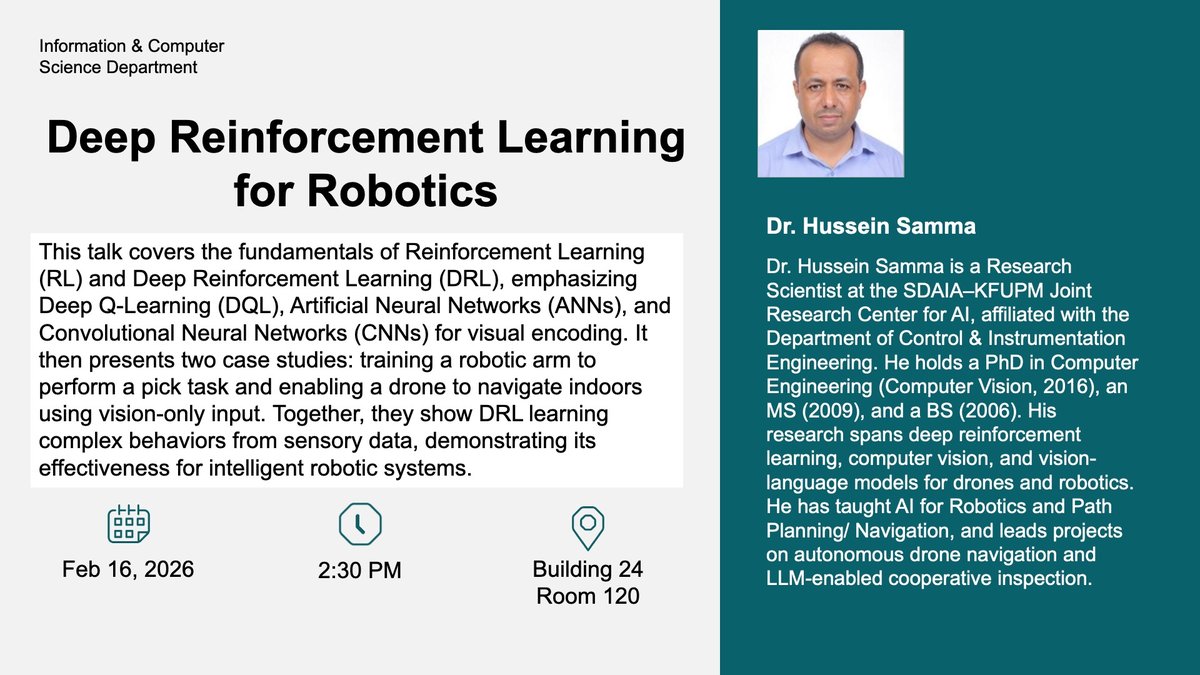 Information & Computer Science Department

Deep Reinforcement Learning for Robotics

This talk covers the fundamentals of Reinforcement Learning (RL) and Deep Reinforcement Learning (DRL), emphasizing Deep Q-Learning (DQL), Artificial Neural Networks (ANNs), and Convolutional Neural Networks (CNNs) for visual encoding. It then presents two case studies: training a robotic arm to perform a pick task and enabling a drone to navigate indoors using vision-only input. Together, they show DRL learning complex behaviors from sensory data, demonstrating its effectiveness for intelligent robotic systems.

Feb 16, 2026

2:30 PM

Building 24
Room 120

Dr. Hussein Samma

Dr. Hussein Samma is a Research Scientist at the SDAIA–KFUPM Joint Research Center for AI, affiliated with the Department of Control & Instrumentation Engineering. He holds a PhD in Computer Engineering (Computer Vision, 2016), an MS (2009), and a BS (2006). His research spans deep reinforcement learning, computer vision, and vision-language models for drones and robotics. He has taught AI for Robotics and Path Planning/ Navigation, and leads projects on autonomous drone navigation and LLM-enabled cooperative inspection.